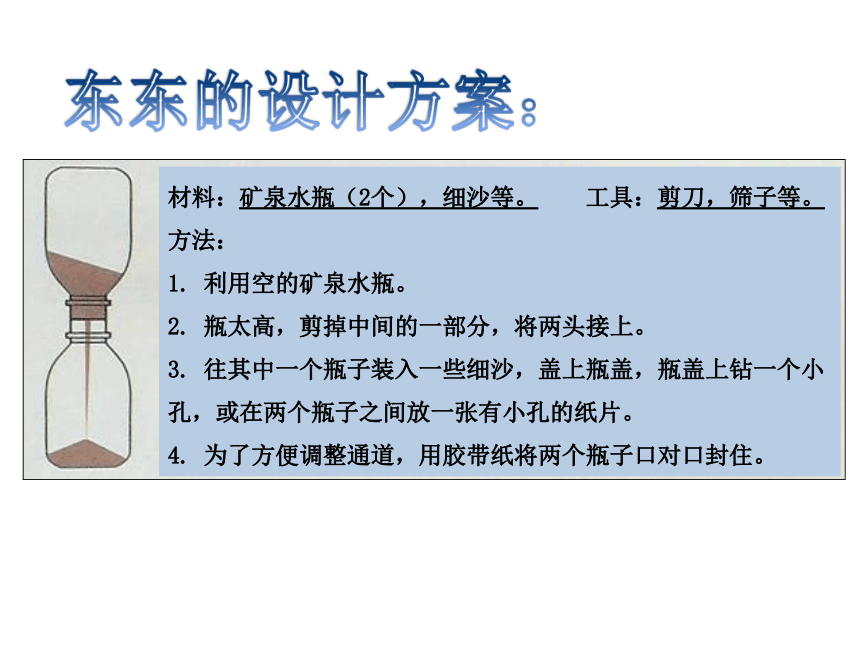 东东的设计方案：

材料：矿泉水瓶（2个），细沙等。　　工具：剪刀，筛子等。

方法：

1. 利用空的矿泉水瓶。

2. 瓶太高，剪掉中间的一部分，将两头接上。

3. 往其中一个瓶子装入一些细沙，盖上瓶盖，瓶盖上钻一个小孔，或在两个瓶子之间放一张有小孔的纸片。

4. 为了方便调整通道，用胶带纸将两个瓶子口对口封住。